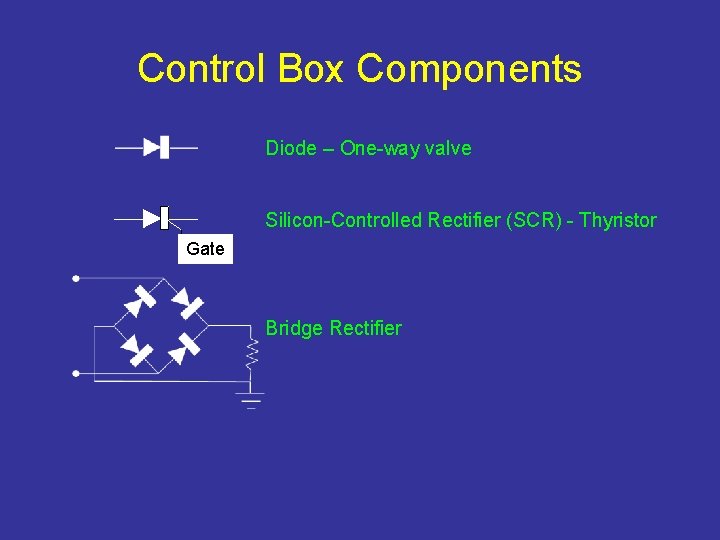 Control Box Components

Diode – One-way valve

Silicon-Controlled Rectifier (SCR) - Thyristor

Gate

Bridge Rectifier